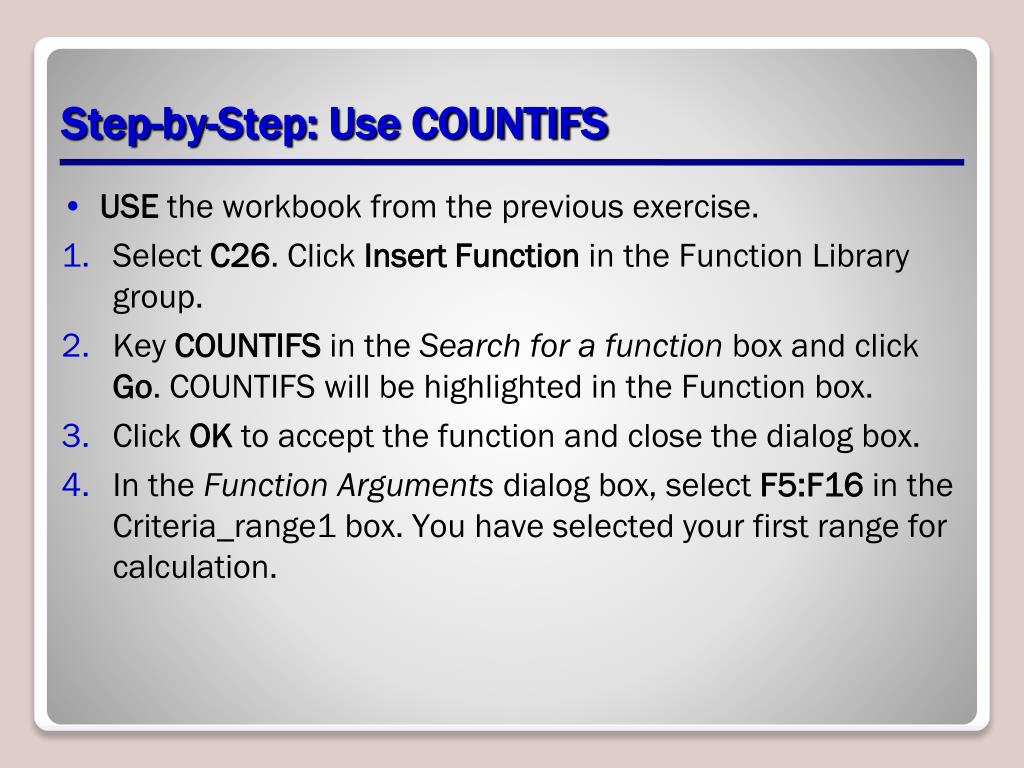 Step-by-Step: Use COUNTIFS

• USE the workbook from the previous exercise.
1. Select C26. Click Insert Function in the Function Library group.
2. Key COUNTIFS in the Search for a function box and click Go. COUNTIFS will be highlighted in the Function box.
3. Click OK to accept the function and close the dialog box.
4. In the Function Arguments dialog box, select F5:F16 in the Criteria_range1 box. You have selected your first range for calculation.